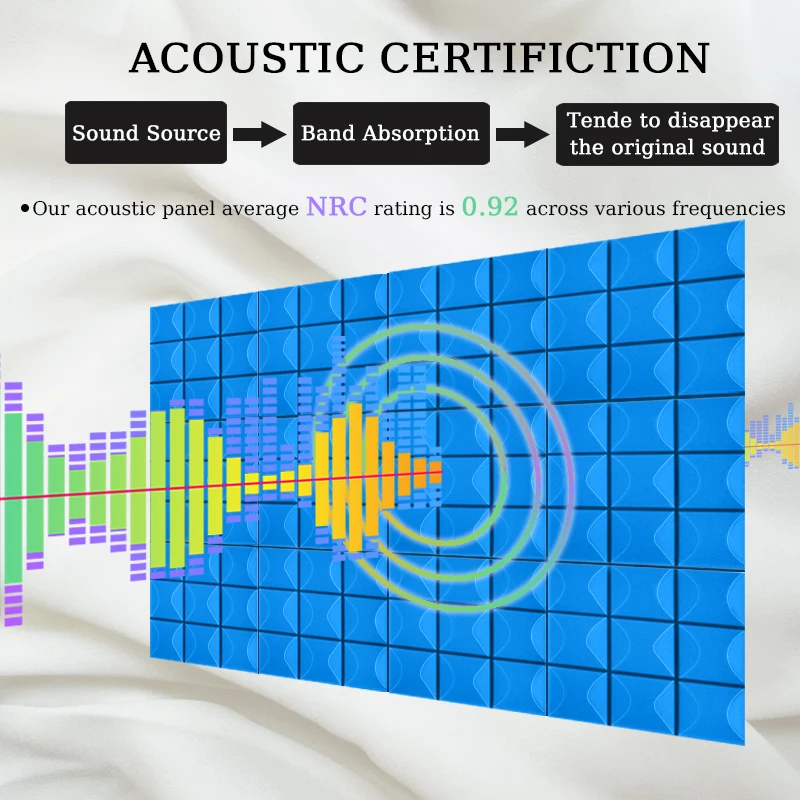 ACOUSTIC CERTIFICTION

Sound Source

Band Absorption

Tende to disappear the original sound

•Our acoustic panel average NRC rating is 0.92 across various frequencies